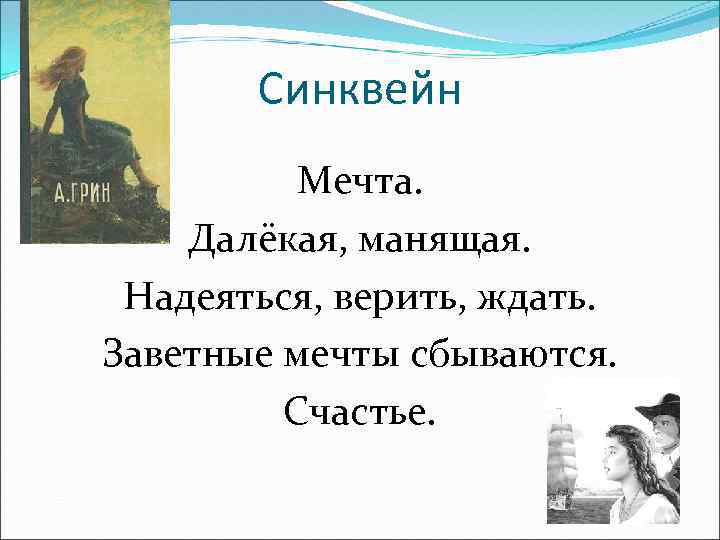 А.ГРИН

Синквейн

Мечта.
Далёкая, манящая.
Надеяться, верить, ждать.
Заветные мечты сбываются.
Счастье.